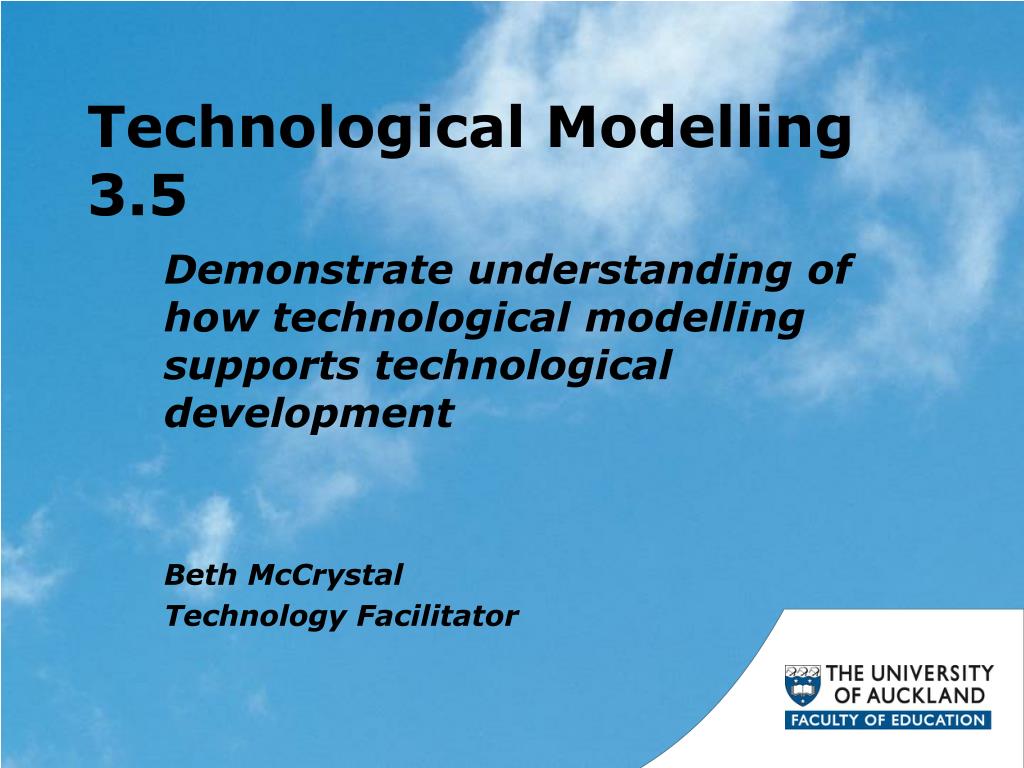 Technological Modelling 3.5

Demonstrate understanding of how technological modelling supports technological development

Beth McCrystal
Technology Facilitator

THE UNIVERSITY OF AUCKLAND
FACULTY OF EDUCATION